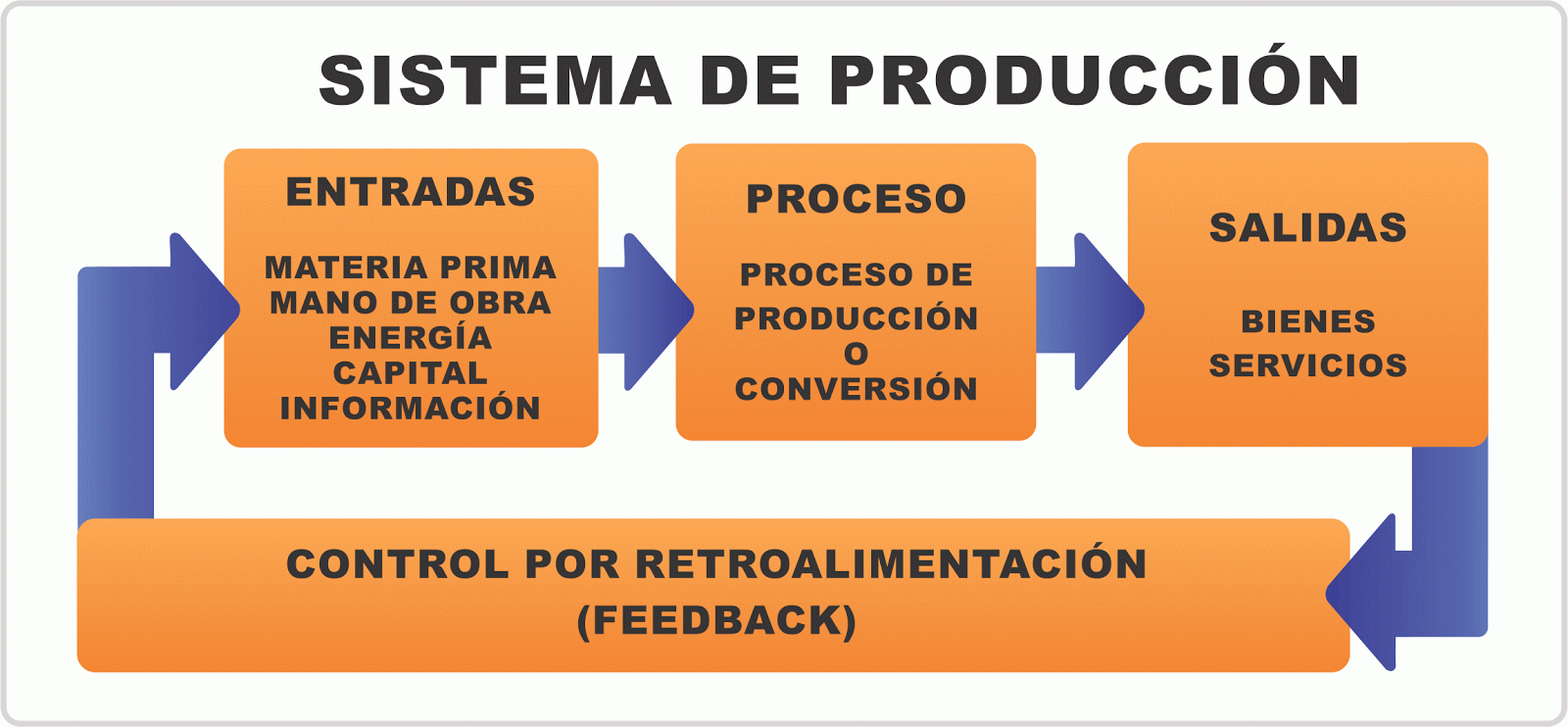 SISTEMA DE PRODUCCIÓN

ENTRADAS

MATERIA PRIMA
MANO DE OBRA
ENERGÍA
CAPITAL
INFORMACIÓN

PROCESO

PROCESO DE PRODUCCIÓN O CONVERSIÓN

SALIDAS

BIENES
SERVICIOS

CONTROL POR RETROALIMENTACIÓN (FEEDBACK)